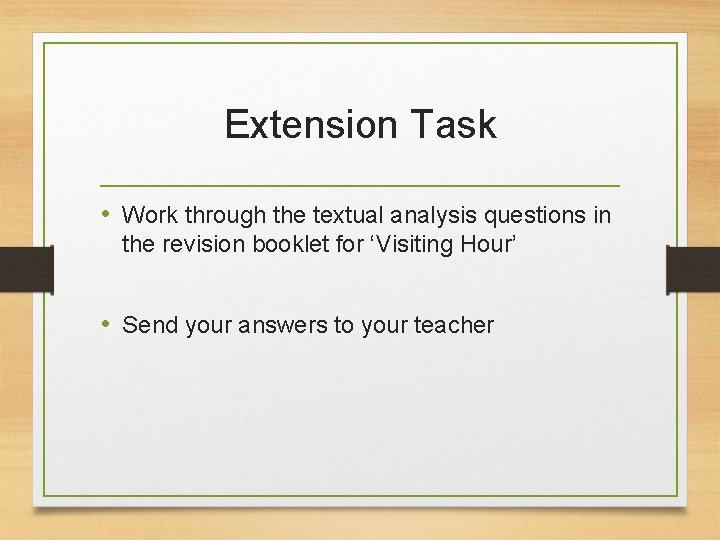 Extension Task

• Work through the textual analysis questions in the revision booklet for ‘Visiting Hour’

• Send your answers to your teacher